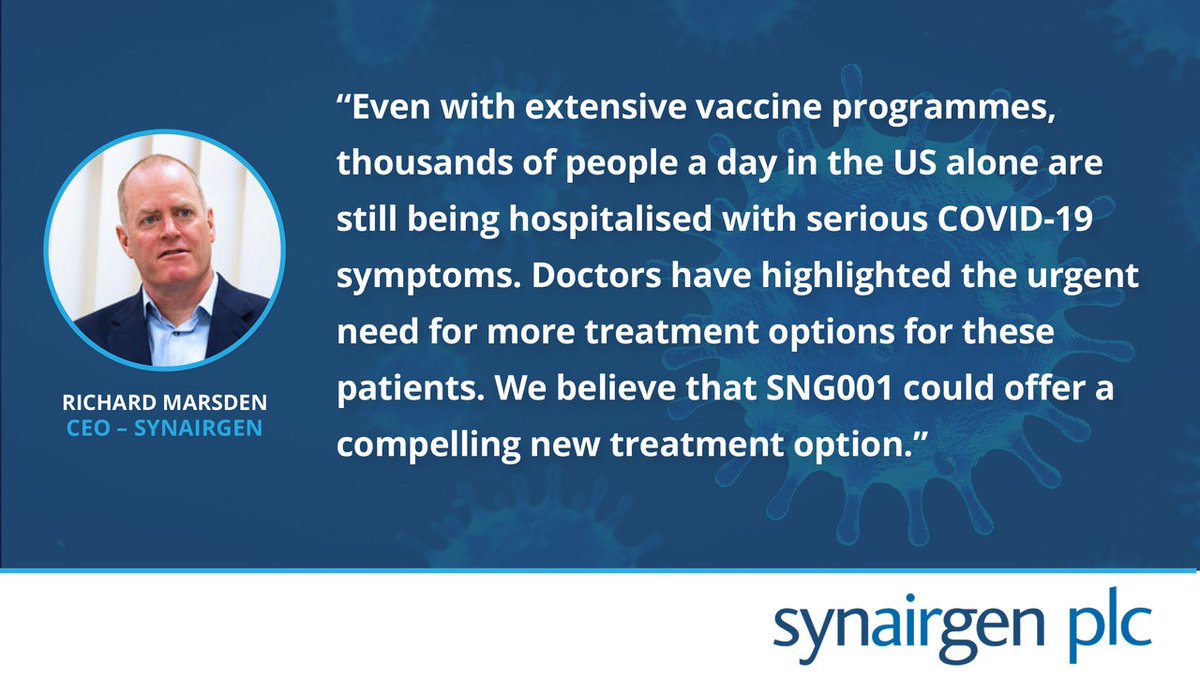 RICHARD MARSDEN
CEO – SYNAIRGEN

“Even with extensive vaccine programmes, thousands of people a day in the US alone are still being hospitalised with serious COVID-19 symptoms. Doctors have highlighted the urgent need for more treatment options for these patients. We believe that SNG001 could offer a compelling new treatment option.”

synairgen plc